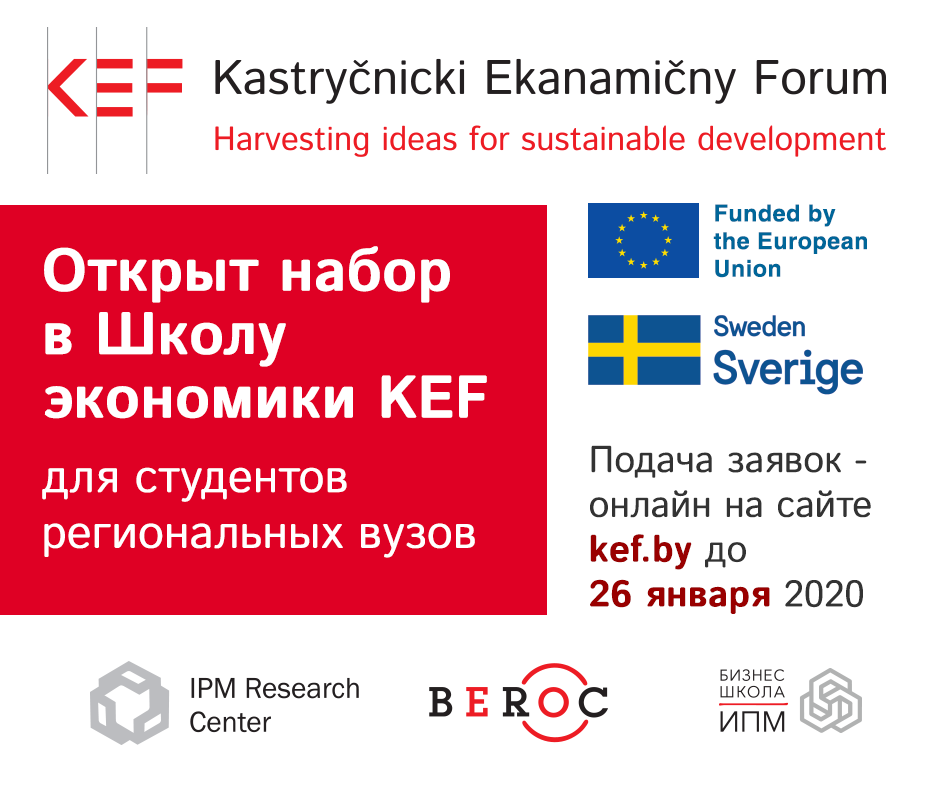 KEF Kastryčnicki Ekanamičny Forum
Harvesting ideas for sustainable development

Открыт набор в Школу экономики KEF

для студентов региональных вузов

Funded by the European Union

Sweden Sverige

Подача заявок - онлайн на сайте kef.by до 26 января 2020

IPM Research Center

BEROC

БИЗНЕС ШКОЛА ИПМ